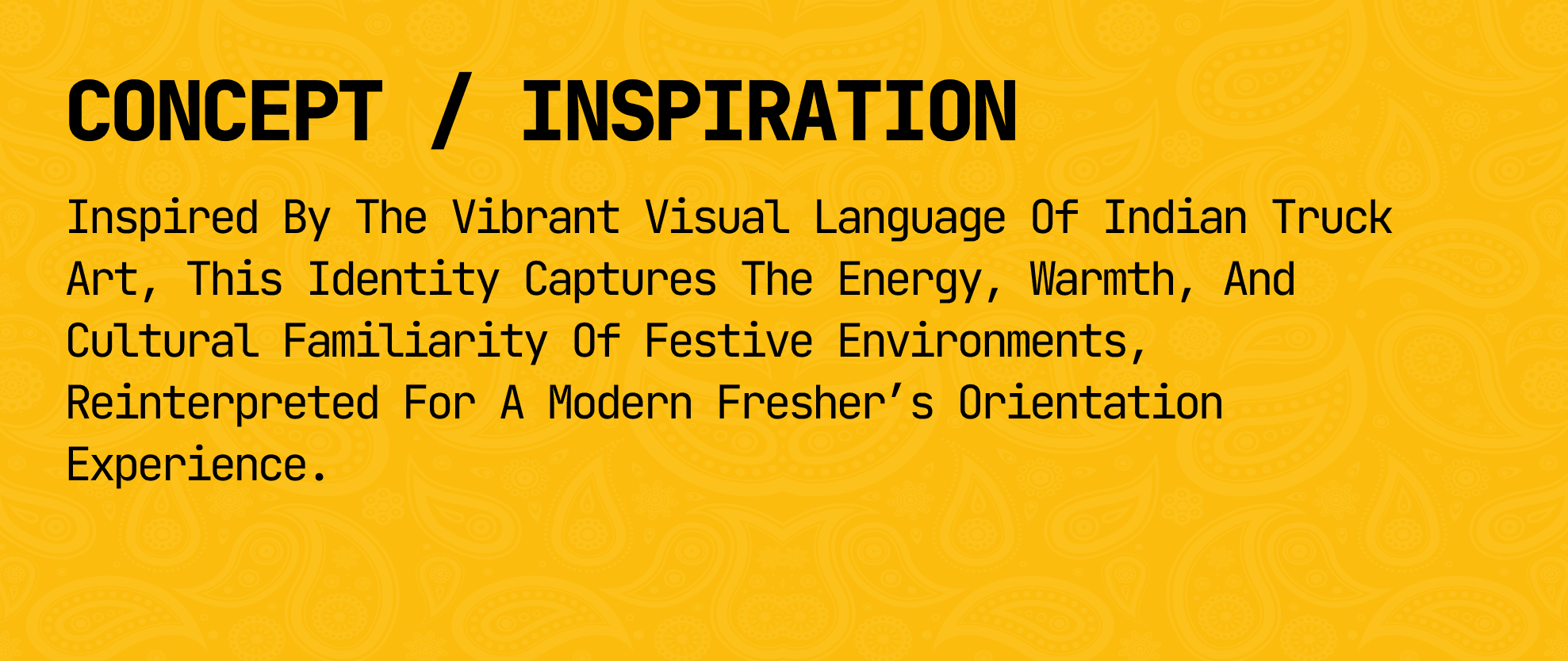 CONCEPT / INSPIRATION

Inspired By The Vibrant Visual Language Of Indian Truck Art, This Identity Captures The Energy, Warmth, And Cultural Familiarity Of Festive Environments, Reinterpreted For A Modern Fresher’s Orientation Experience.